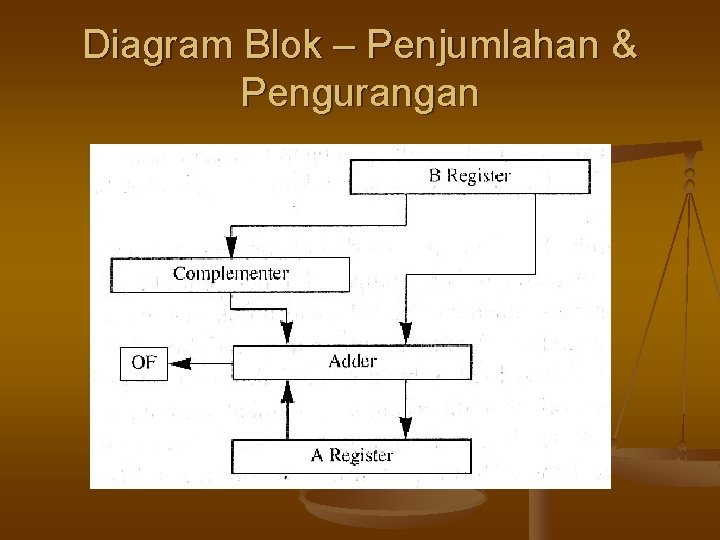 Diagram Blok – Penjumlahan & Pengurangan

B Register

Complementer

OF

Adder

A Register